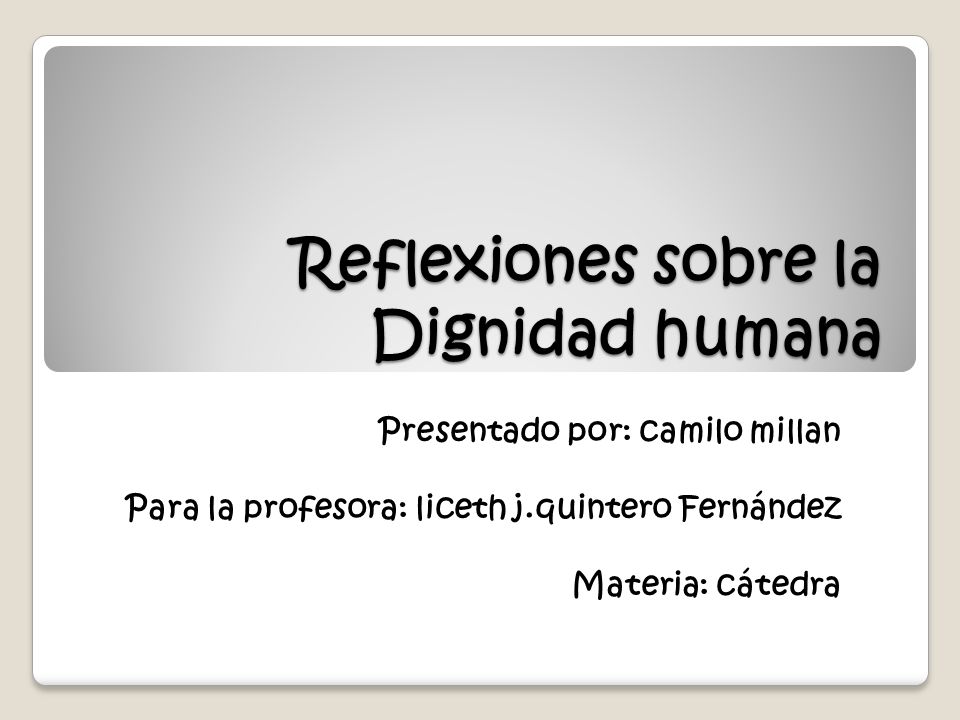 Reflexiones sobre la Dignidad humana

Presentado por: camilo millan

Para la profesora: liceth j.quintero Fernández

Materia: cátedra